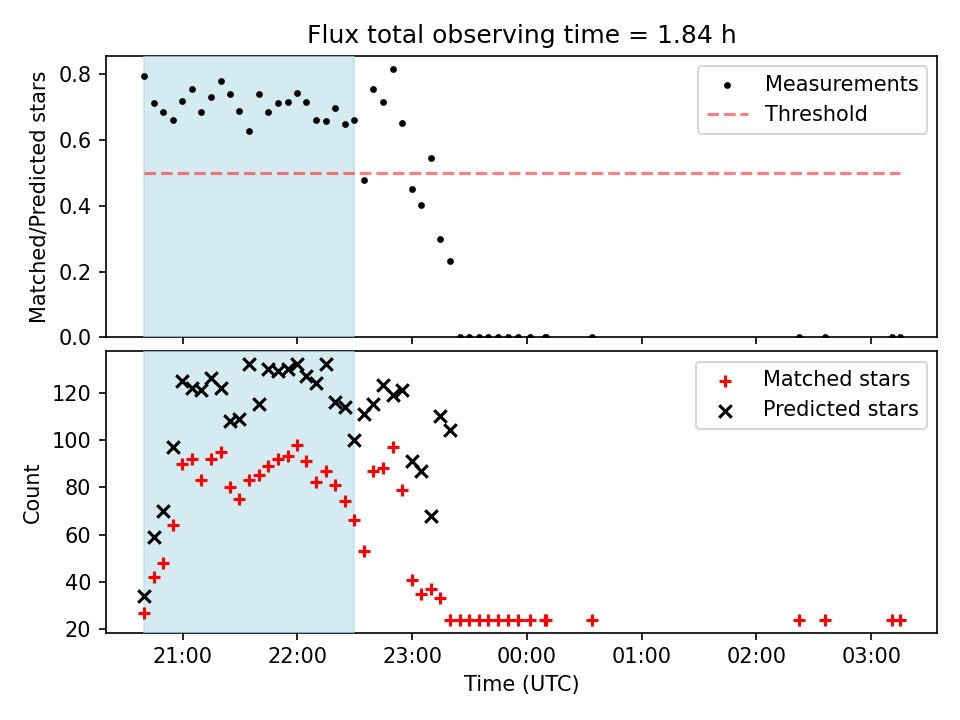 Flux total observing time = 1.84 h

Matched/Predicted stars

0.8
0.6
0.4
0.2
0.0

Measurements
Threshold

Count

120
100
80
60
40
20

Matched stars
Predicted stars

21:00
22:00
23:00
00:00
01:00
02:00
03:00

Time (UTC)